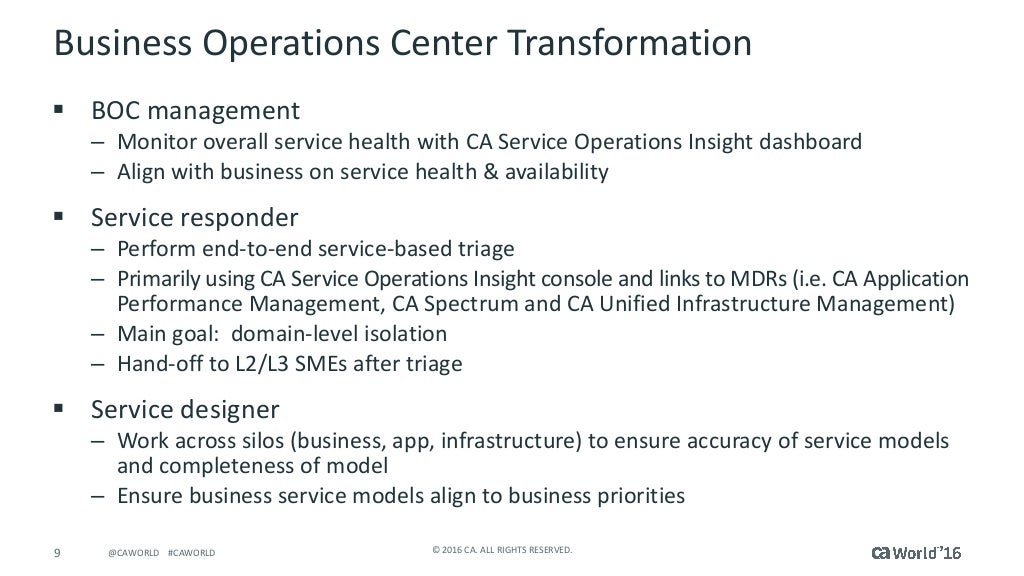 Business Operations Center Transformation

▪ BOC management
– Monitor overall service health with CA Service Operations Insight dashboard
– Align with business on service health & availability

▪ Service responder
– Perform end-to-end service-based triage
– Primarily using CA Service Operations Insight console and links to MDRs (i.e. CA Application Performance Management, CA Spectrum and CA Unified Infrastructure Management)
– Main goal: domain-level isolation
– Hand-off to L2/L3 SMEs after triage

▪ Service designer
– Work across silos (business, app, infrastructure) to ensure accuracy of service models and completeness of model
– Ensure business service models align to business priorities

9 @CAWORLD #CAWORLD © 2016 CA. ALL RIGHTS RESERVED. ca World'16